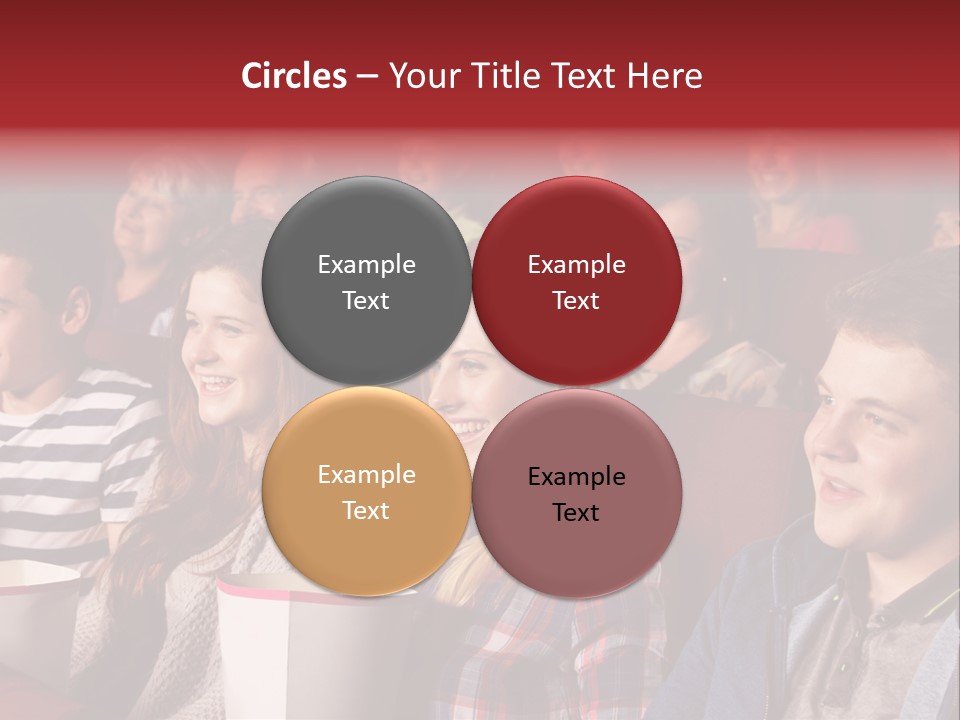 Circles – Your Title Text Here

Example Text

Example Text

Example Text

Example Text